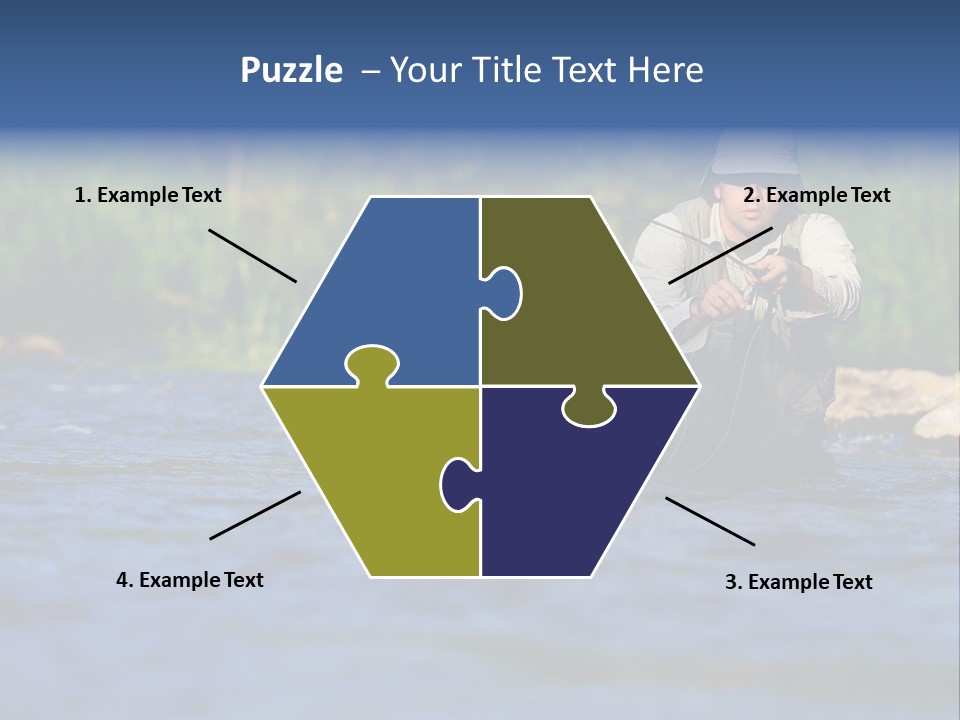 Puzzle – Your Title Text Here

1. Example Text

2. Example Text

4. Example Text

3. Example Text